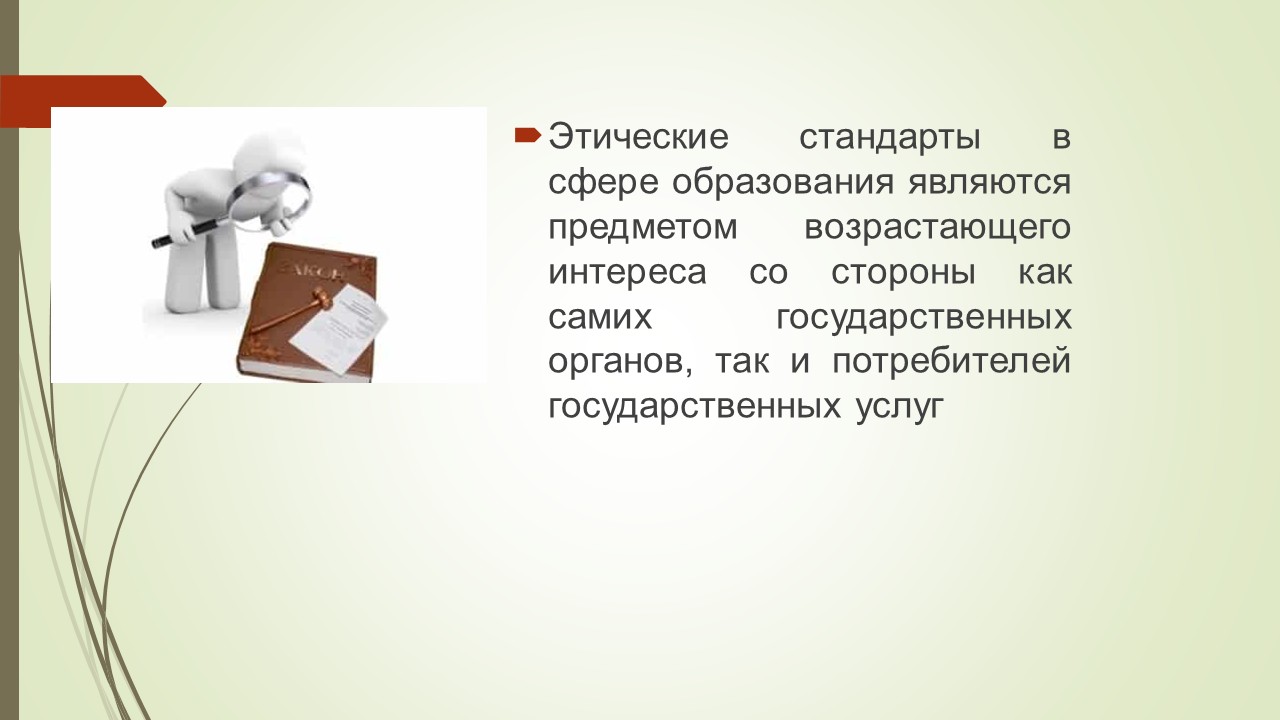 ЗАКОН

Этические стандарты в сфере образования являются предметом возрастающего интереса со стороны как самих государственных органов, так и потребителей государственных услуг